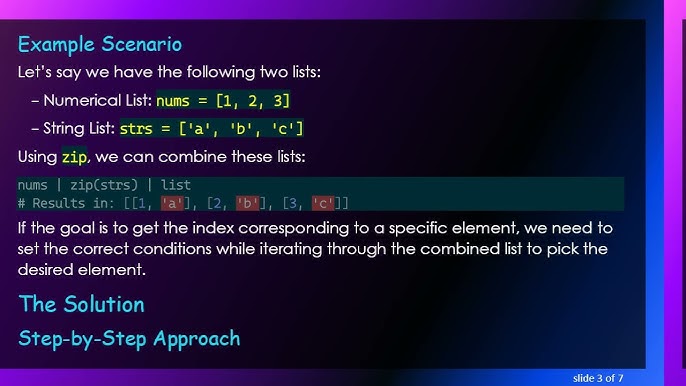 Example Scenario

Let's say we have the following two lists:

– Numerical List: nums = [1, 2, 3]

– String List: strs = ['a', 'b', 'c']

Using zip, we can combine these lists:

nums | zip(strs) | list
# Results in: [[1, 'a'], [2, 'b'], [3, 'c']]

If the goal is to get the index corresponding to a specific element, we need to set the correct conditions while iterating through the combined list to pick the desired element.

The Solution

Step-by-Step Approach

slide 3 of 7